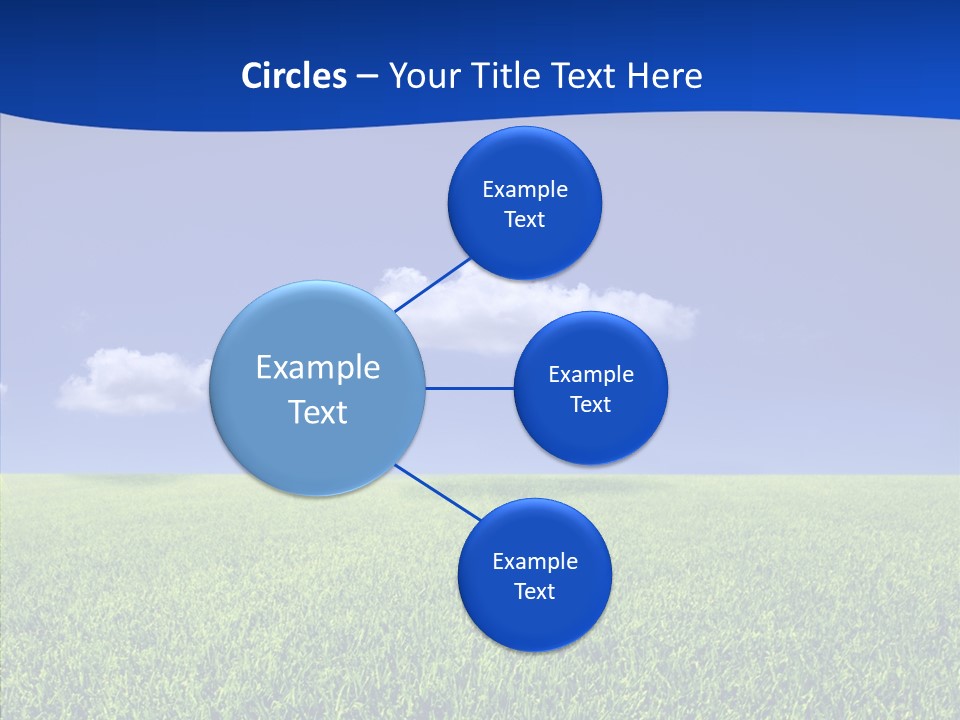 Circles – Your Title Text Here

Example Text

Example Text

Example Text

Example Text